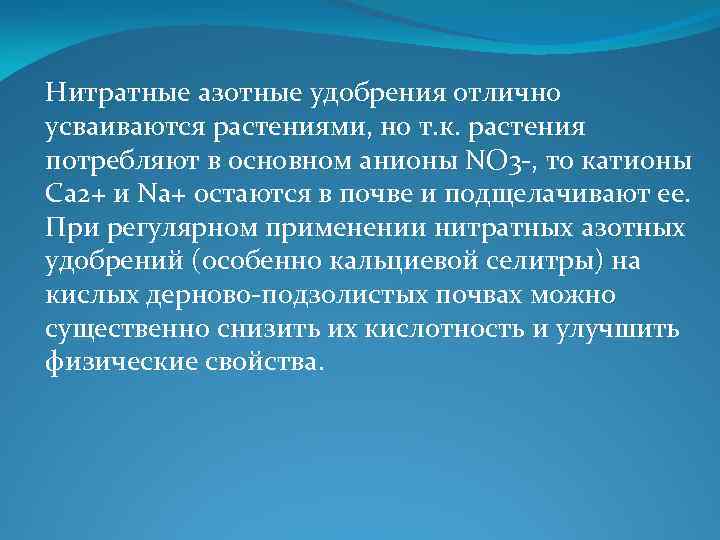 Нитратные азотные удобрения отлично усваиваются растениями, но т.к. растения потребляют в основном анионы NO3-, то катионы Ca2+ и Na+ остаются в почве и подщелачивают ее. При регулярном применении нитратных азотных удобрений (особенно кальциевой селитры) на кислых дерново-подзолистых почвах можно существенно снизить их кислотность и улучшить физические свойства.